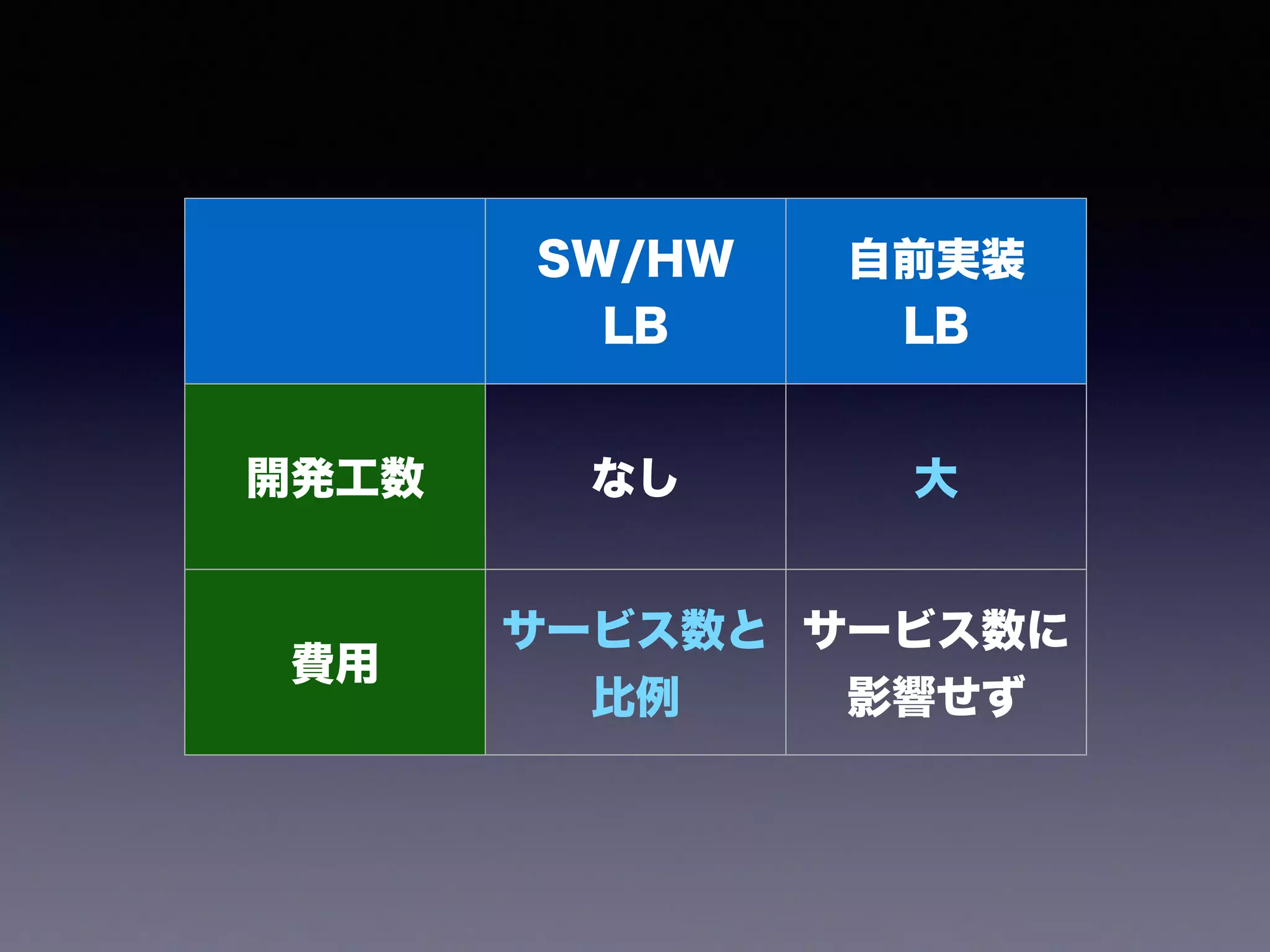 | | SW/HW LB | 自前実装 LB |
|---|---|---|
| 開発工数 | なし | 大 |
| 費用 | サービス数と比例 | サービス数に影響せず |